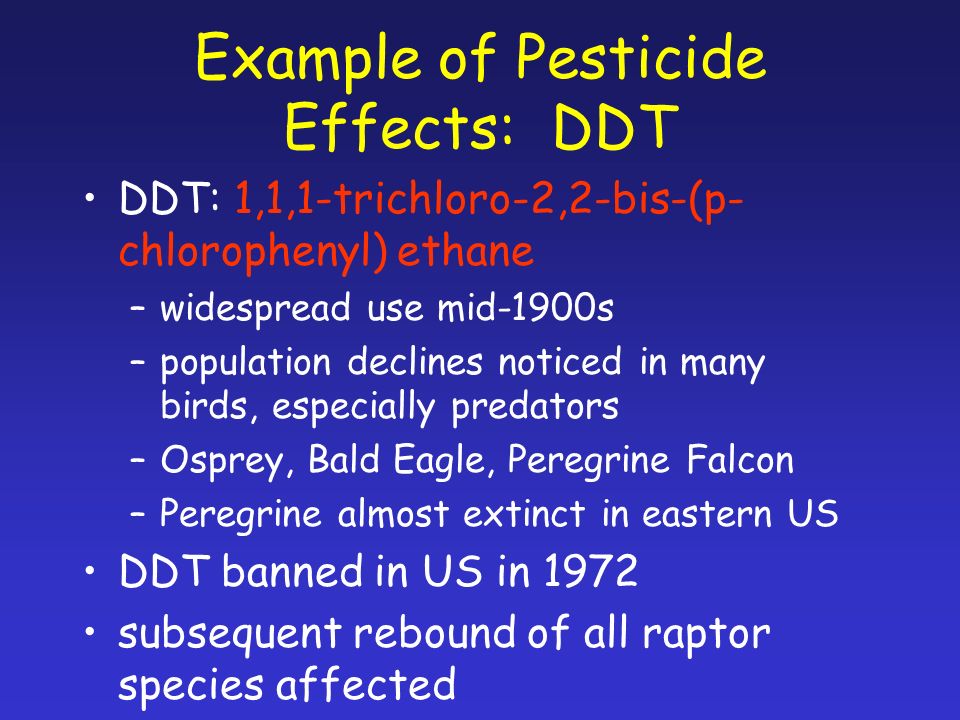 Example of Pesticide Effects: DDT

• DDT: 1,1,1-trichloro-2,2-bis-(p-chlorophenyl) ethane
– widespread use mid-1900s
– population declines noticed in many birds, especially predators
– Osprey, Bald Eagle, Peregrine Falcon
– Peregrine almost extinct in eastern US
• DDT banned in US in 1972
• subsequent rebound of all raptor species affected